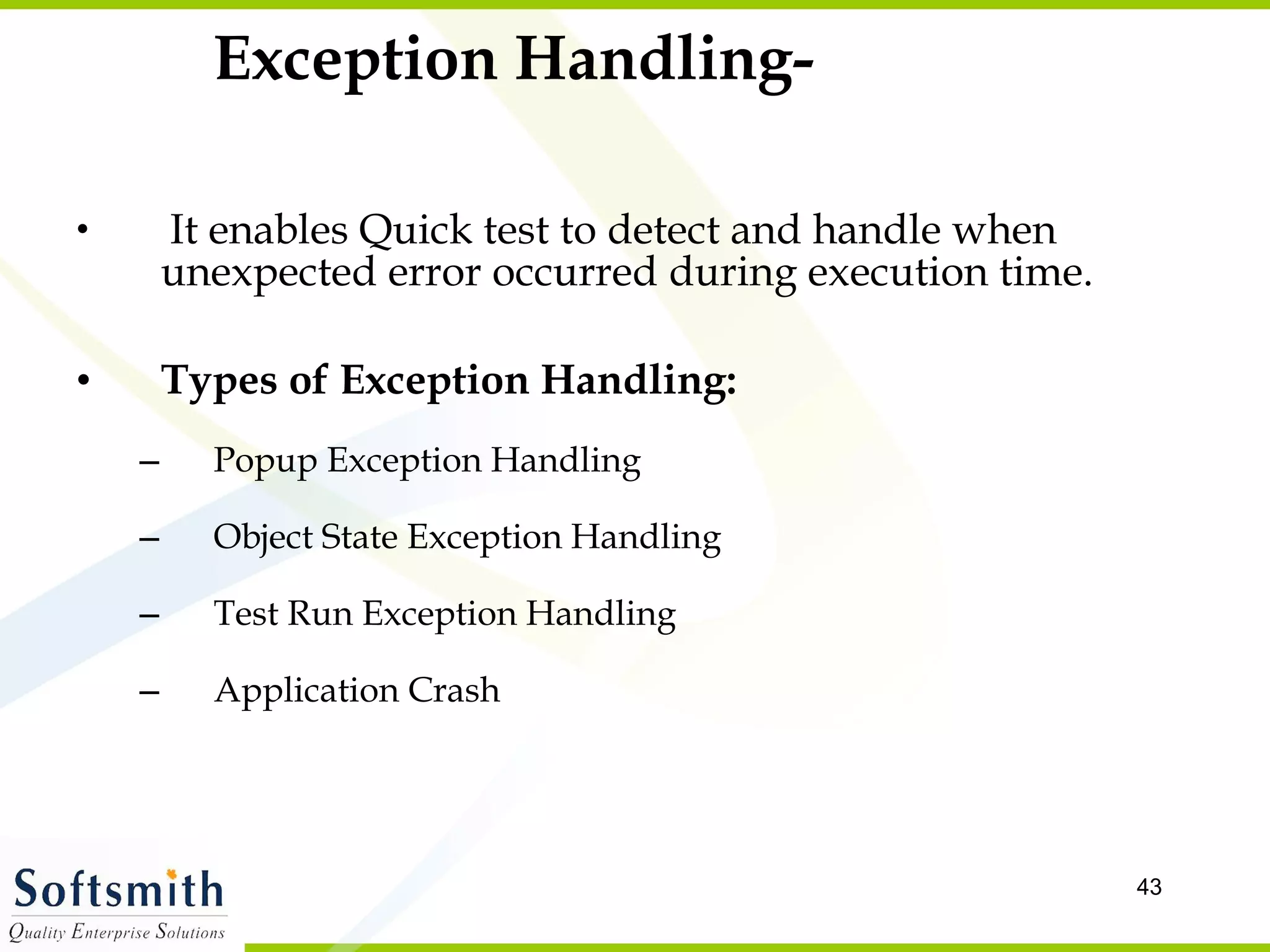 Exception Handling-

• It enables Quick test to detect and handle when unexpected error occurred during execution time.

• Types of Exception Handling:

– Popup Exception Handling

– Object State Exception Handling

– Test Run Exception Handling

– Application Crash

Softsmith
Quality Enterprise Solutions

43